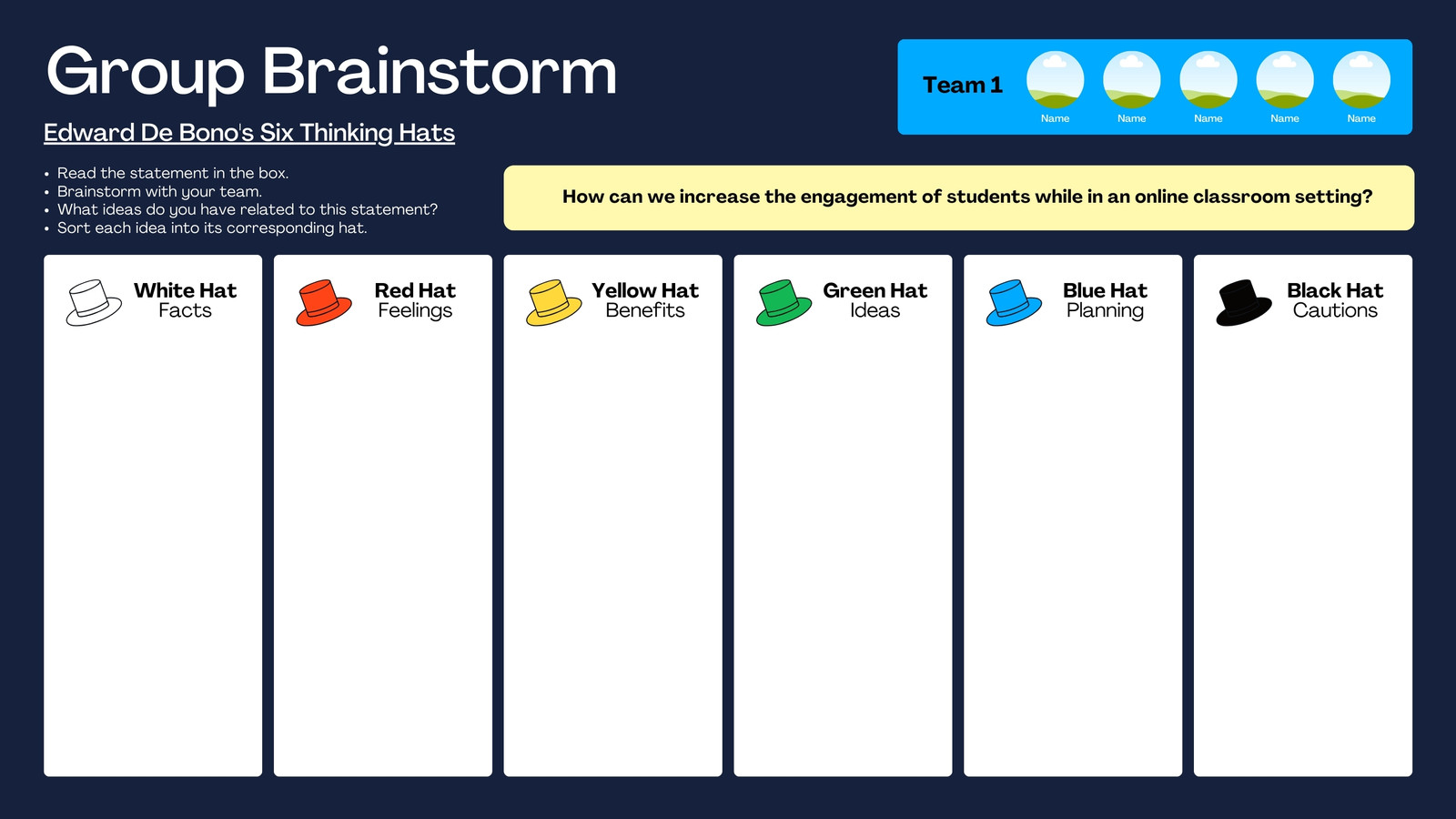 Group Brainstorm

Edward De Bono's Six Thinking Hats

Team 1

Name Name Name Name Name

• Read the statement in the box.
• Brainstorm with your team.
• What ideas do you have related to this statement?
• Sort each idea into its corresponding hat.

How can we increase the engagement of students while in an online classroom setting?

White Hat
Facts

Red Hat
Feelings

Yellow Hat
Benefits

Green Hat
Ideas

Blue Hat
Planning

Black Hat
Cautions